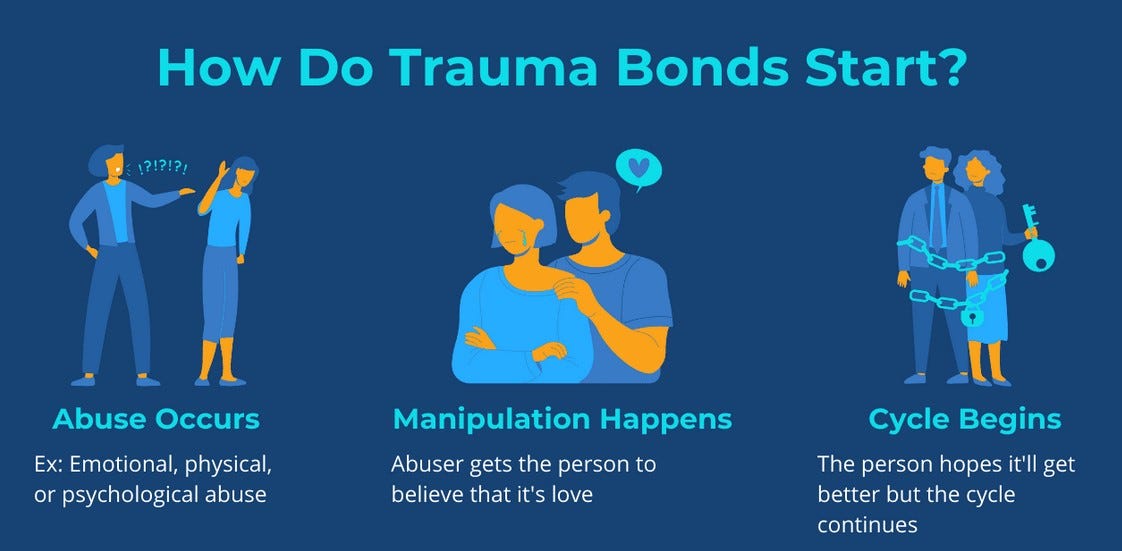 How Do Trauma Bonds Start?

!?!?!?!

Abuse Occurs

Ex: Emotional, physical, or psychological abuse

Manipulation Happens

Abuser gets the person to believe that it's love

Cycle Begins

The person hopes it'll get better but the cycle continues